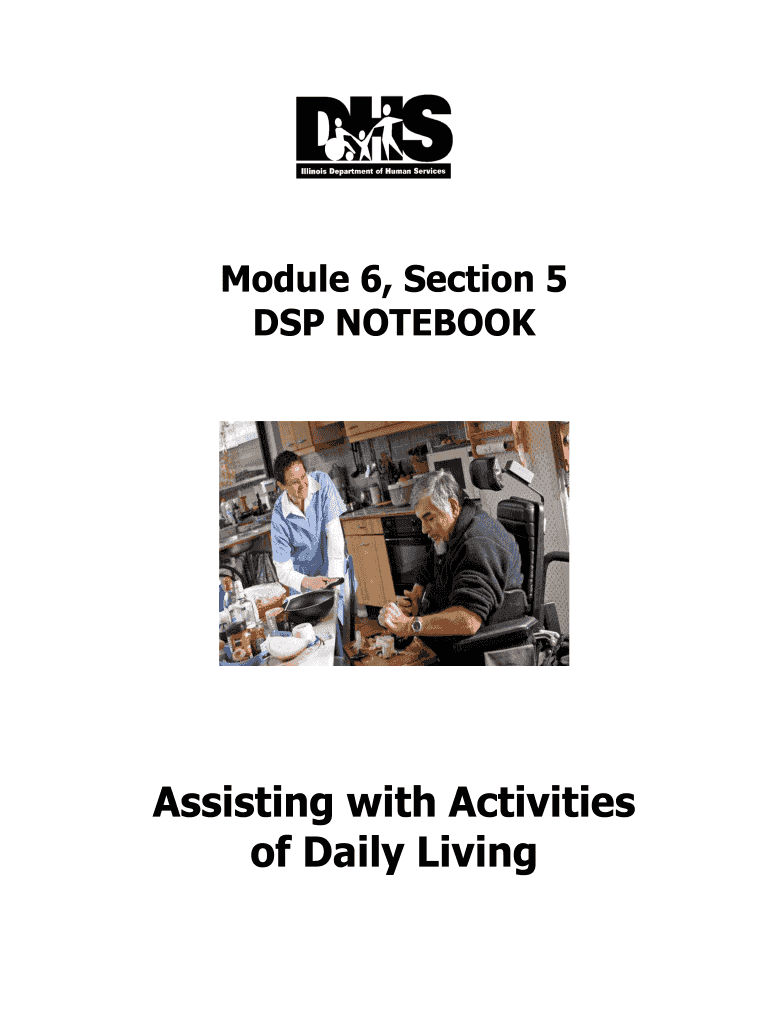 DHS
Illinois Department of Human Services

Module 6, Section 5
DSP NOTEBOOK

Assisting with Activities of Daily Living